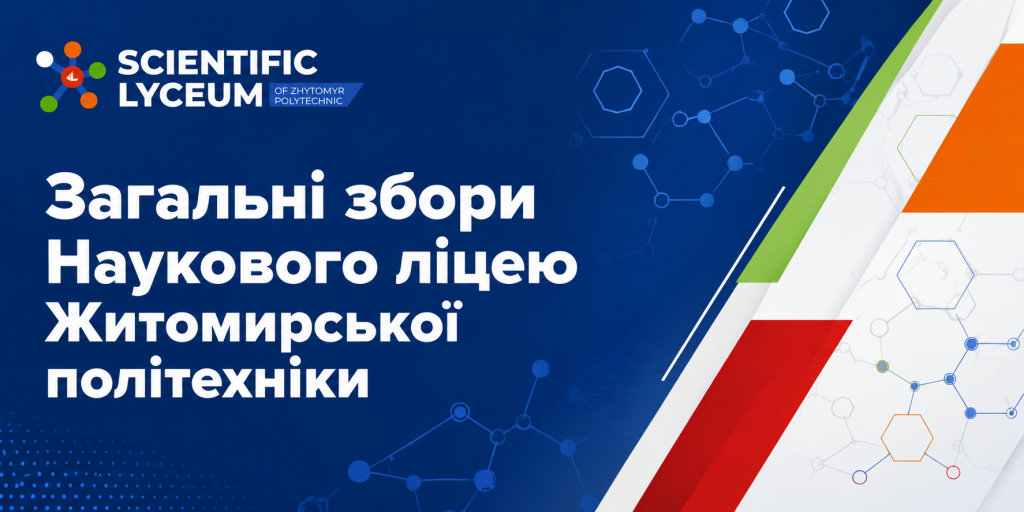 SCIENTIFIC LYCEUM OF ZHYTOMYR POLYTECHNIC

Загальні збори Наукового ліцею Житомирської політехніки